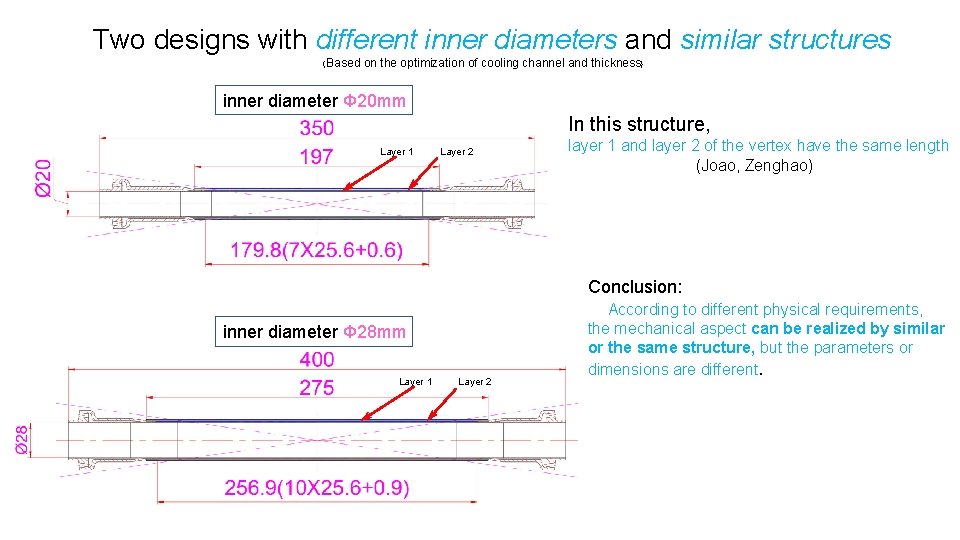 Two designs with different inner diameters and similar structures

(Based on the optimization of cooling channel and thickness)

inner diameter Φ20mm

350

197

Layer 1 Layer 2

Ø20

179.8(7X25.6+0.6)

In this structure,

layer 1 and layer 2 of the vertex have the same length

(Joao, Zenghao)

Conclusion:

According to different physical requirements, the mechanical aspect can be realized by similar or the same structure, but the parameters or dimensions are different.

inner diameter Φ28mm

400

275

Layer 1 Layer 2

Ø28

256.9(10X25.6+0.9)